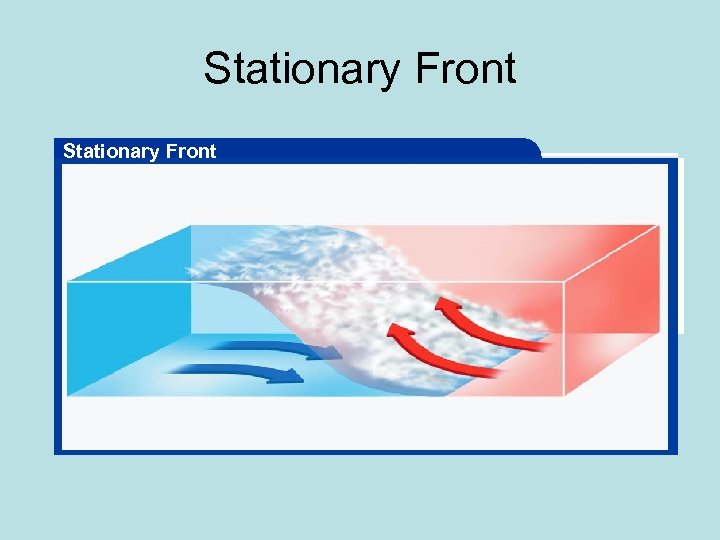 Stationary Front

Stationary Front